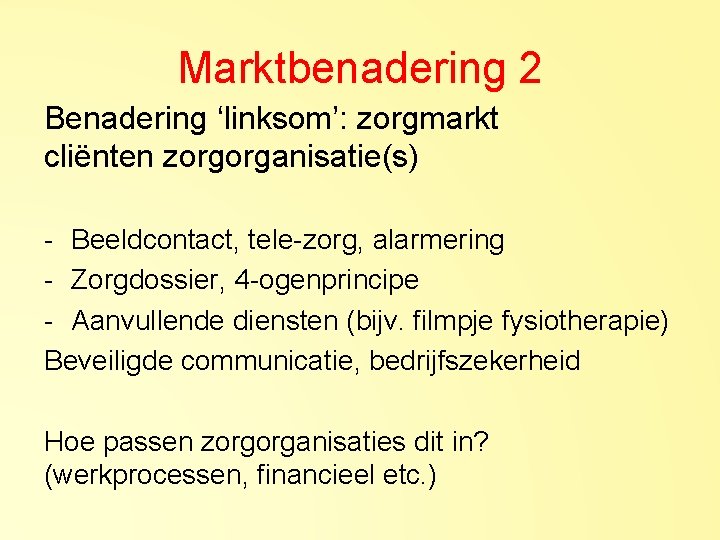 Marktbenadering 2

Benadering ‘linksom’: zorgmarkt cliënten zorgorganisatie(s)

- Beeldcontact, tele-zorg, alarmering
- Zorgdossier, 4-ogenprincipe
- Aanvullende diensten (bijv. filmpje fysiotherapie)

Beveiligde communicatie, bedrijfszekerheid

Hoe passen zorgorganisaties dit in? (werkprocessen, financieel etc.)